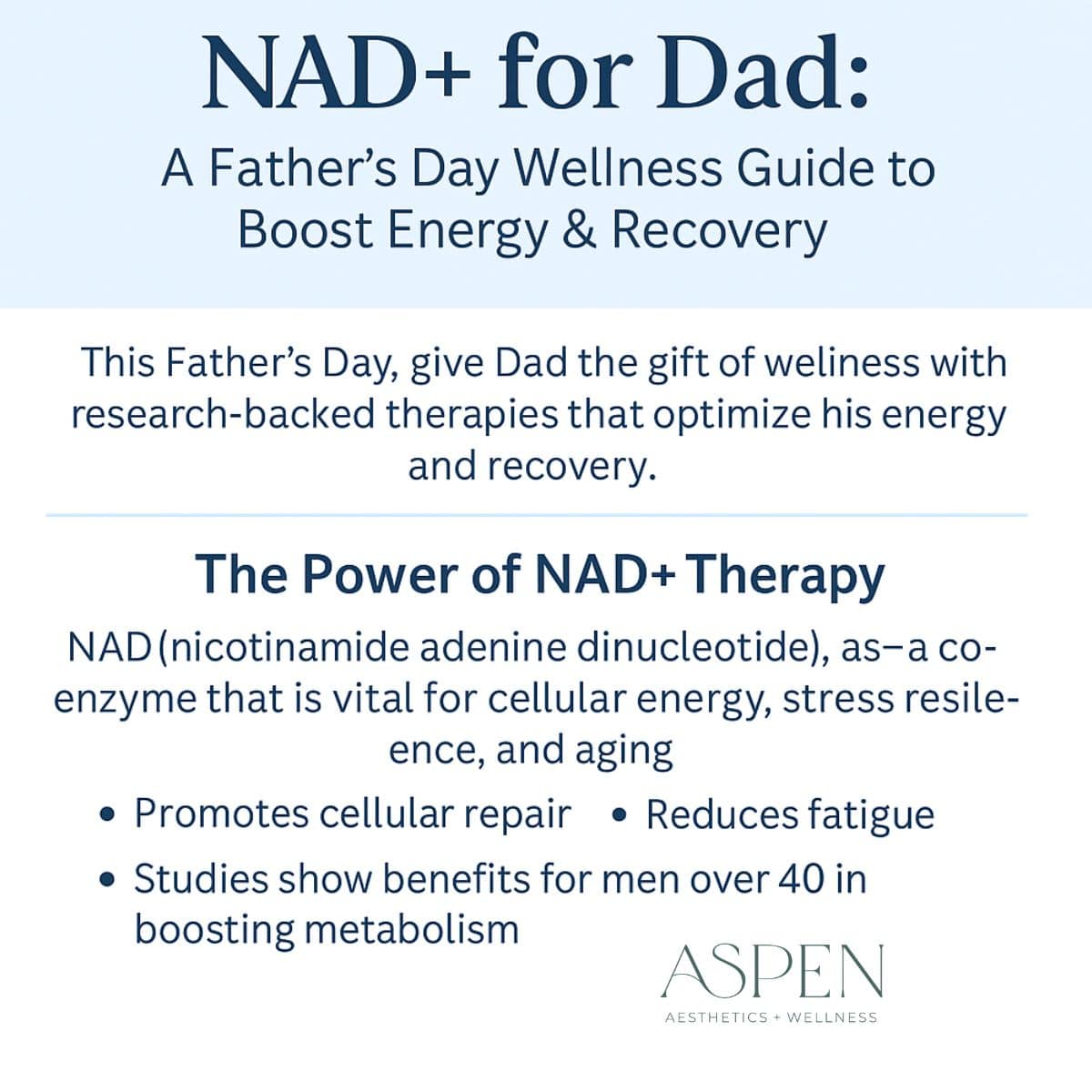 NAD+ for Dad:

A Father's Day Wellness Guide to Boost Energy & Recovery

This Father's Day, give Dad the gift of weliness with research-backed therapies that optimize his energy and recovery.

The Power of NAD+ Therapy

NAD (nicotinamide adenine dinucleotide), as–a coenzyme that is vital for cellular energy, stress resileence, and aging

• Promotes cellular repair • Reduces fatigue
• Studies show benefits for men over 40 in boosting metabolism

ASPEN
AESTHETICS + WELLNESS